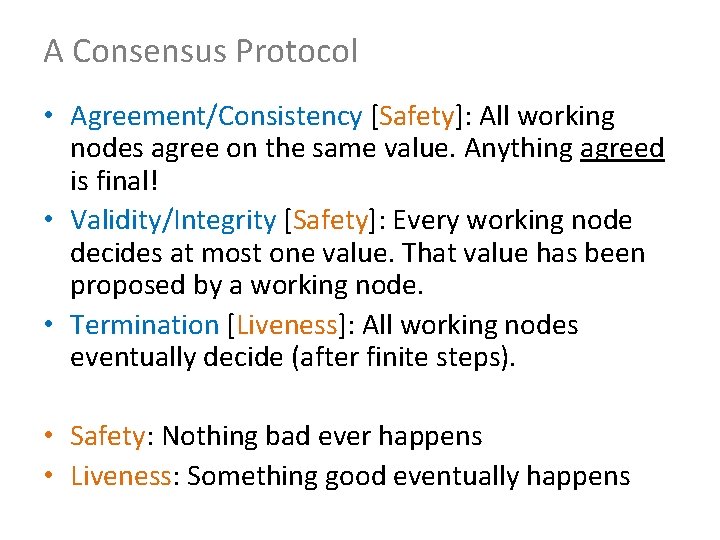 A Consensus Protocol

• Agreement/Consistency [Safety]: All working nodes agree on the same value. Anything agreed is final!
• Validity/Integrity [Safety]: Every working node decides at most one value. That value has been proposed by a working node.
• Termination [Liveness]: All working nodes eventually decide (after finite steps).

• Safety: Nothing bad ever happens
• Liveness: Something good eventually happens